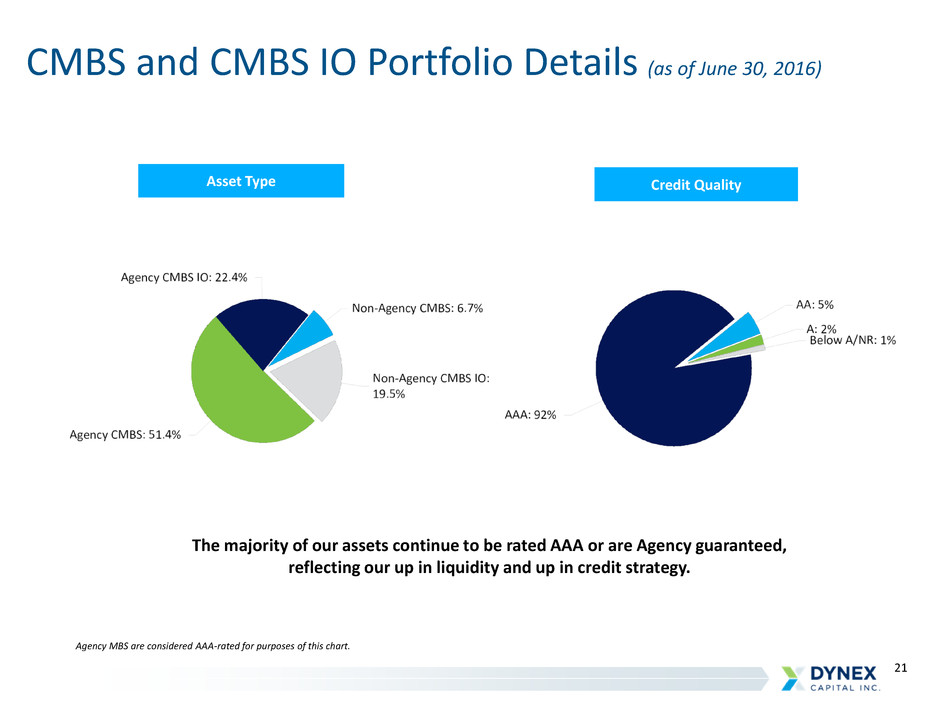 CMBS and CMBS IO Portfolio Details (as of June 30, 2016)

Asset Type

Agency CMBS IO: 22.4%

Non-Agency CMBS: 6.7%

Non-Agency CMBS IO: 19.5%

Agency CMBS: 51.4%

Credit Quality

AA: 5%

A: 2%

Below A/NR: 1%

AAA: 92%

The majority of our assets continue to be rated AAA or are Agency guaranteed, reflecting our up in liquidity and up in credit strategy.

Agency MBS are considered AAA-rated for purposes of this chart.

21

DYNEX CAPITAL INC.